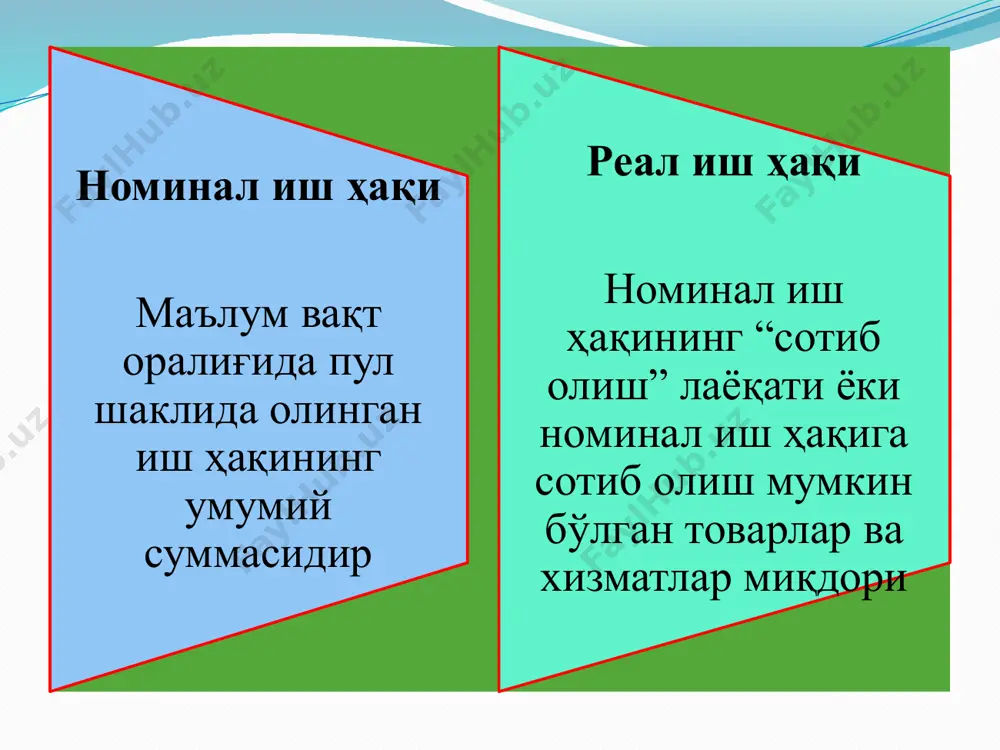 Номинал иш ҳақи

Маълум вақт оралиғида пул шаклида олинган иш ҳақининг умумий суммасидир

Реал иш ҳақи

Номинал иш ҳақининг “сотиб олиш” лаёқати ёки номинал иш ҳақига сотиб олиш мумкин бўлган товарлар ва хизматлар миқдори

FaylHub.uz